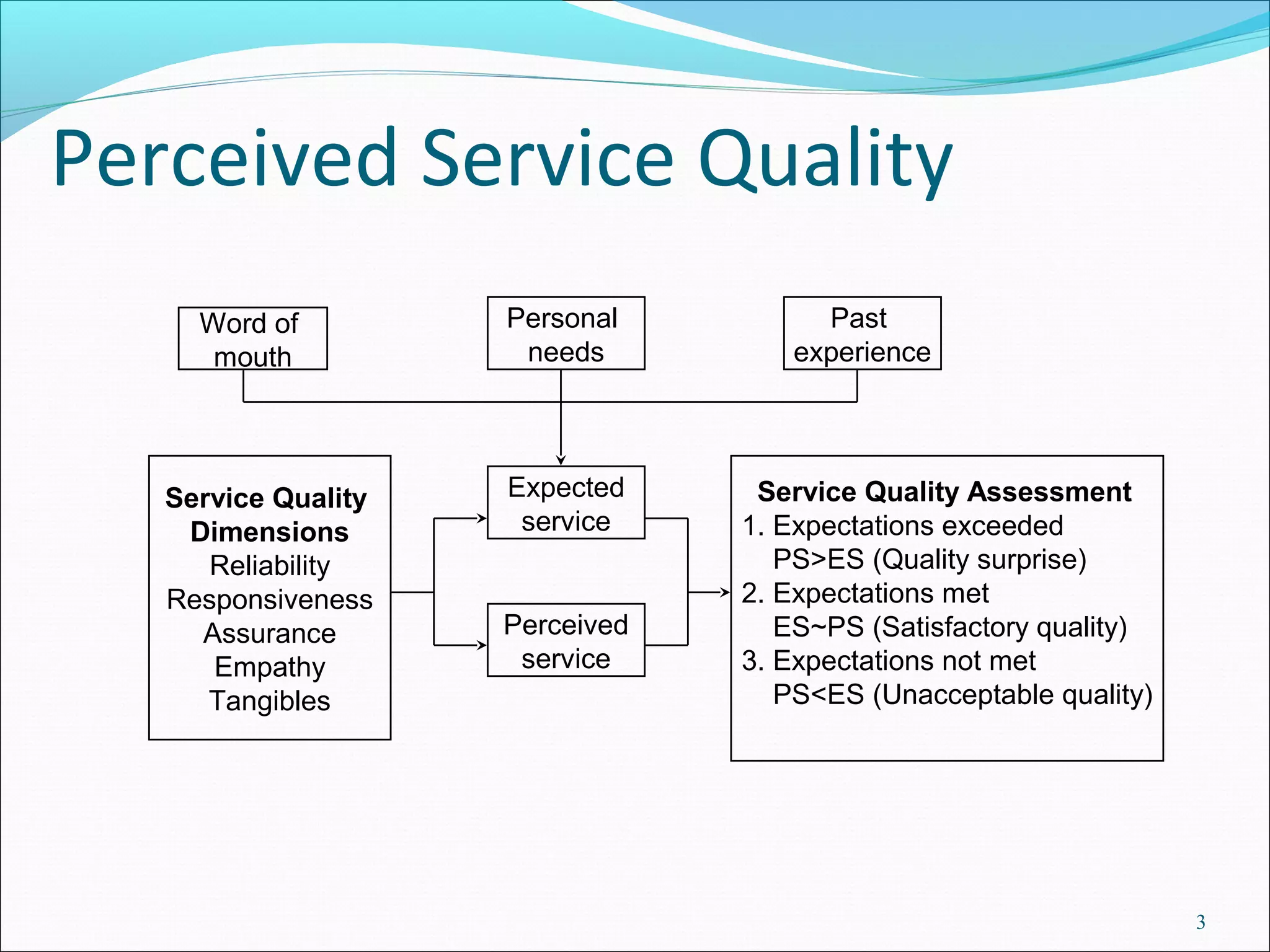 Perceived Service Quality

Word of mouth

Personal needs

Past experience

Service Quality Dimensions
Reliability
Responsiveness
Assurance
Empathy
Tangibles

Expected service

Perceived service

Service Quality Assessment
1. Expectations exceeded
PS>ES (Quality surprise)
2. Expectations met
ES~PS (Satisfactory quality)
3. Expectations not met
PS<ES (Unacceptable quality)

3